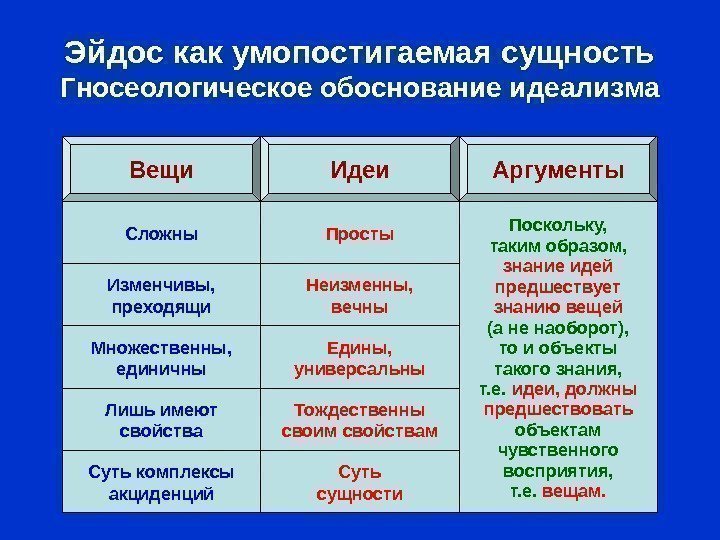 Эйдос как умопостигаемая сущность
Гносеологическое обоснование идеализма

| Вещи | Идеи | Аргументы |
|---|---|---|
| Сложны | Просты | Поскольку, таким образом, знание идей предшествует знанию вещей (а не наоборот), то и объекты такого знания, т.е. идеи, должны предшествовать объектам чувственного восприятия, т.е. вещам. |
| Изменчивы, преходящи | Неизменны, вечны | |
| Множественны, единичны | Едины, универсальны | |
| Лишь имеют свойства | Тождественны своим свойствам | |
| Суть комплексы акциденций | Суть сущности | |